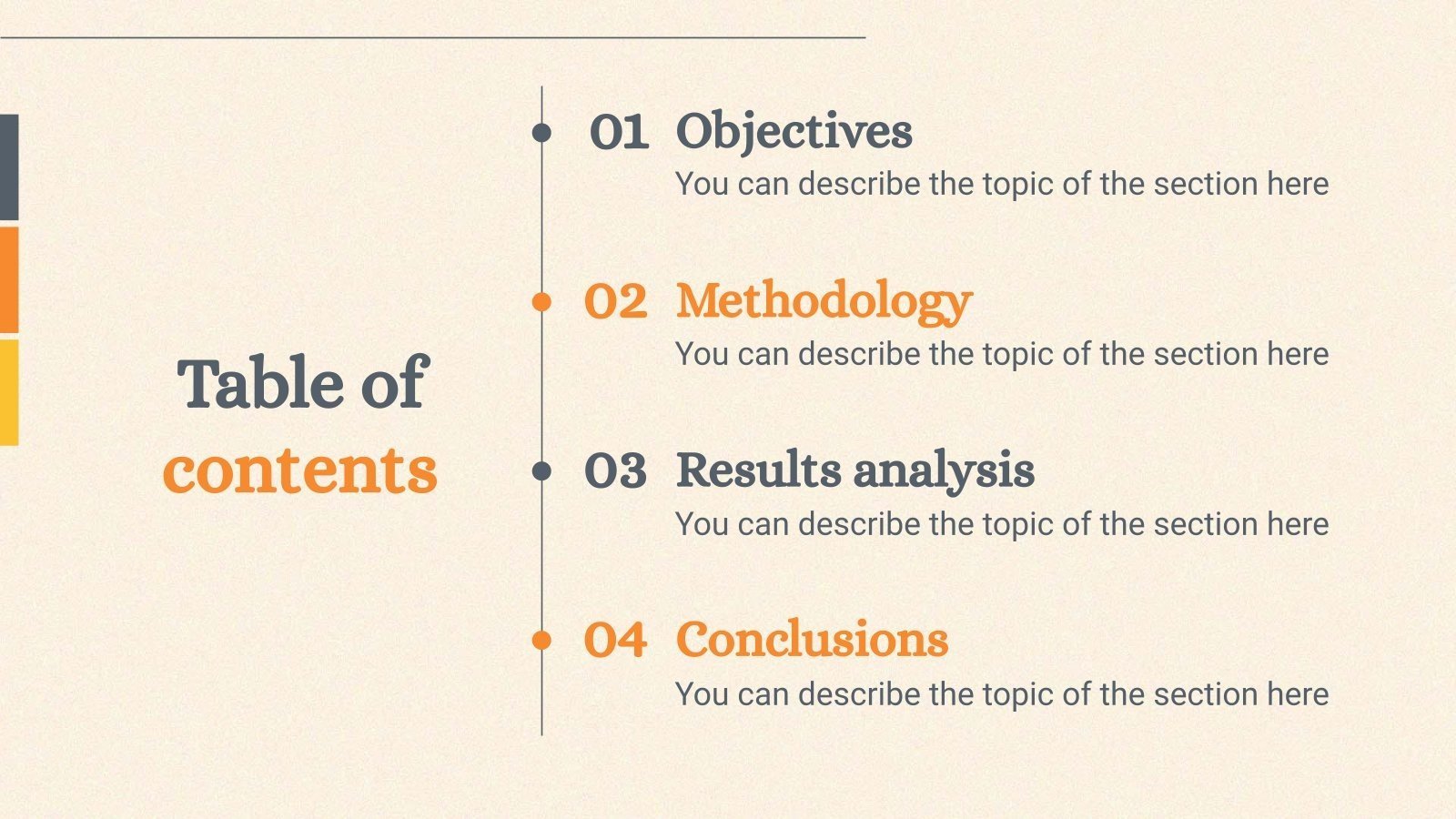 Table of contents

01 Objectives
You can describe the topic of the section here

02 Methodology
You can describe the topic of the section here

03 Results analysis
You can describe the topic of the section here

04 Conclusions
You can describe the topic of the section here